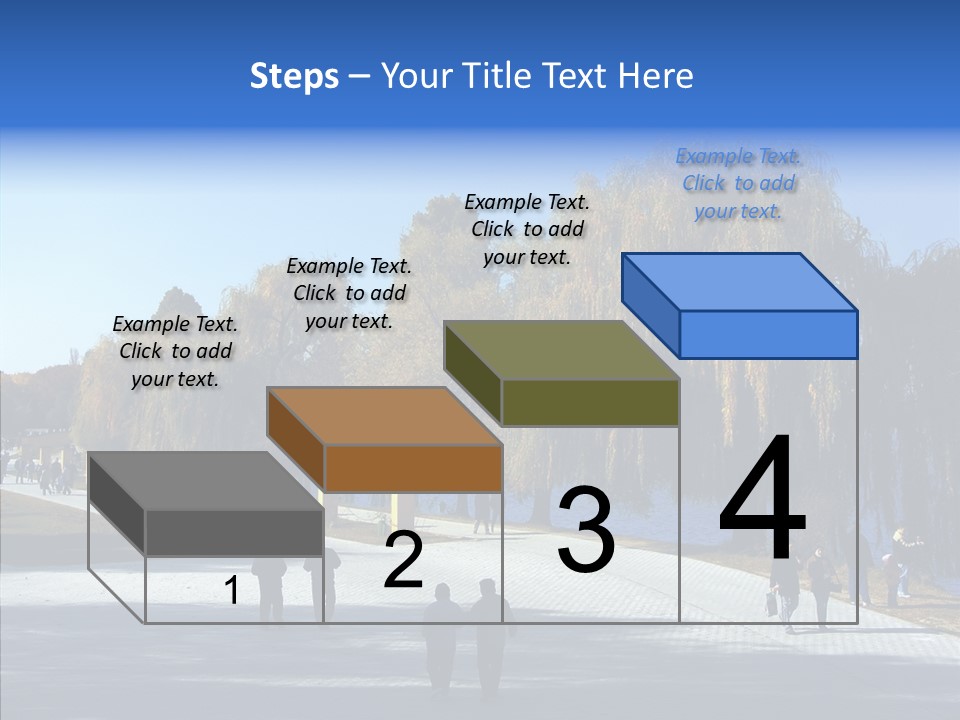 Steps – Your Title Text Here

Example Text. Click to add your text.

Example Text. Click to add your text.

Example Text. Click to add your text.

Example Text. Click to add your text.

1

2

3

4